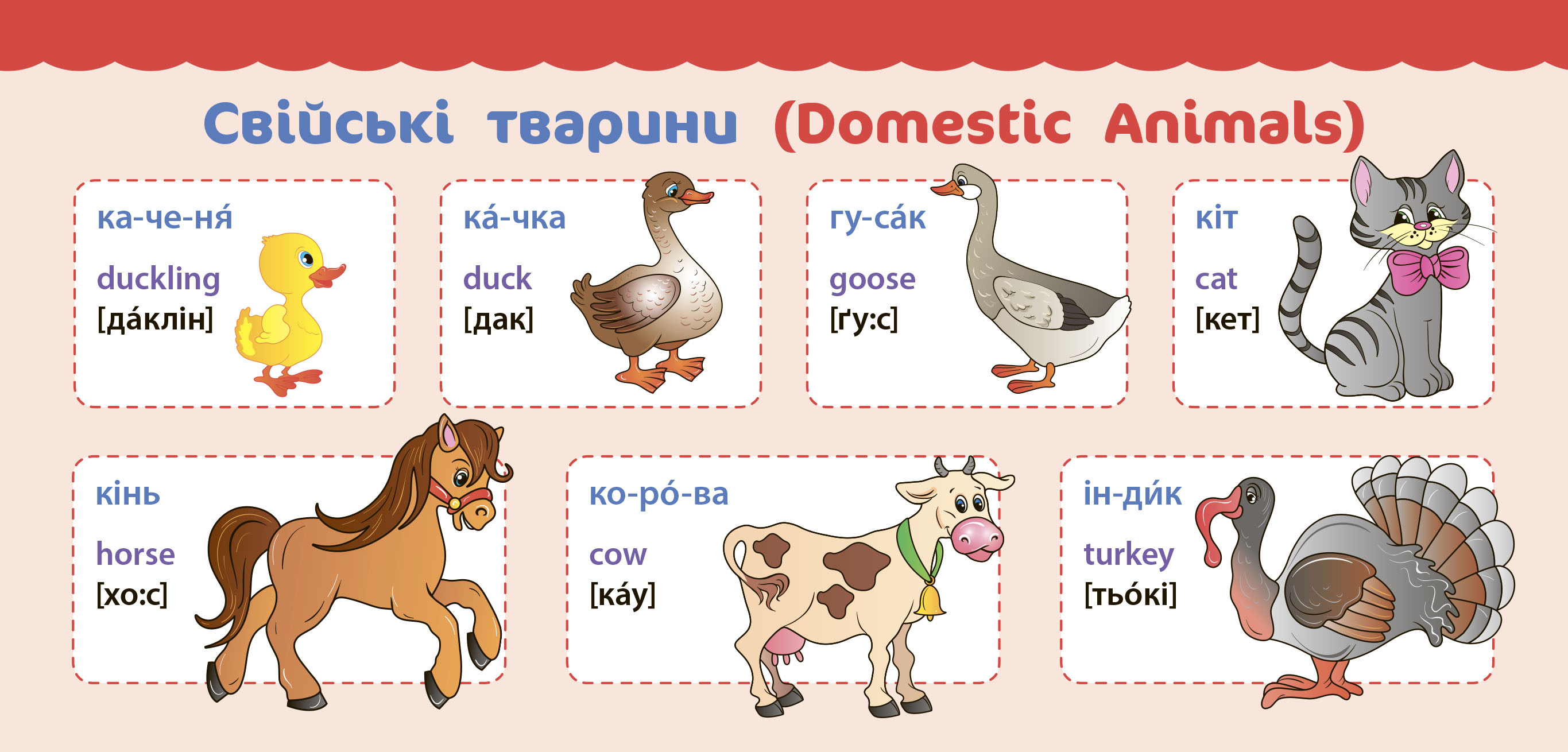 Свійські тварини (Domestic Animals)

ка-че-ня́
duckling
[да́клін]

ка́-чка
duck
[дак]

гу-са́к
goose
[ґу:с]

кіт
cat
[кет]

кінь
horse
[хо:с]

ко-ро́-ва
cow
[ка́у]

ін-ди́к
turkey
[тьо́кі]